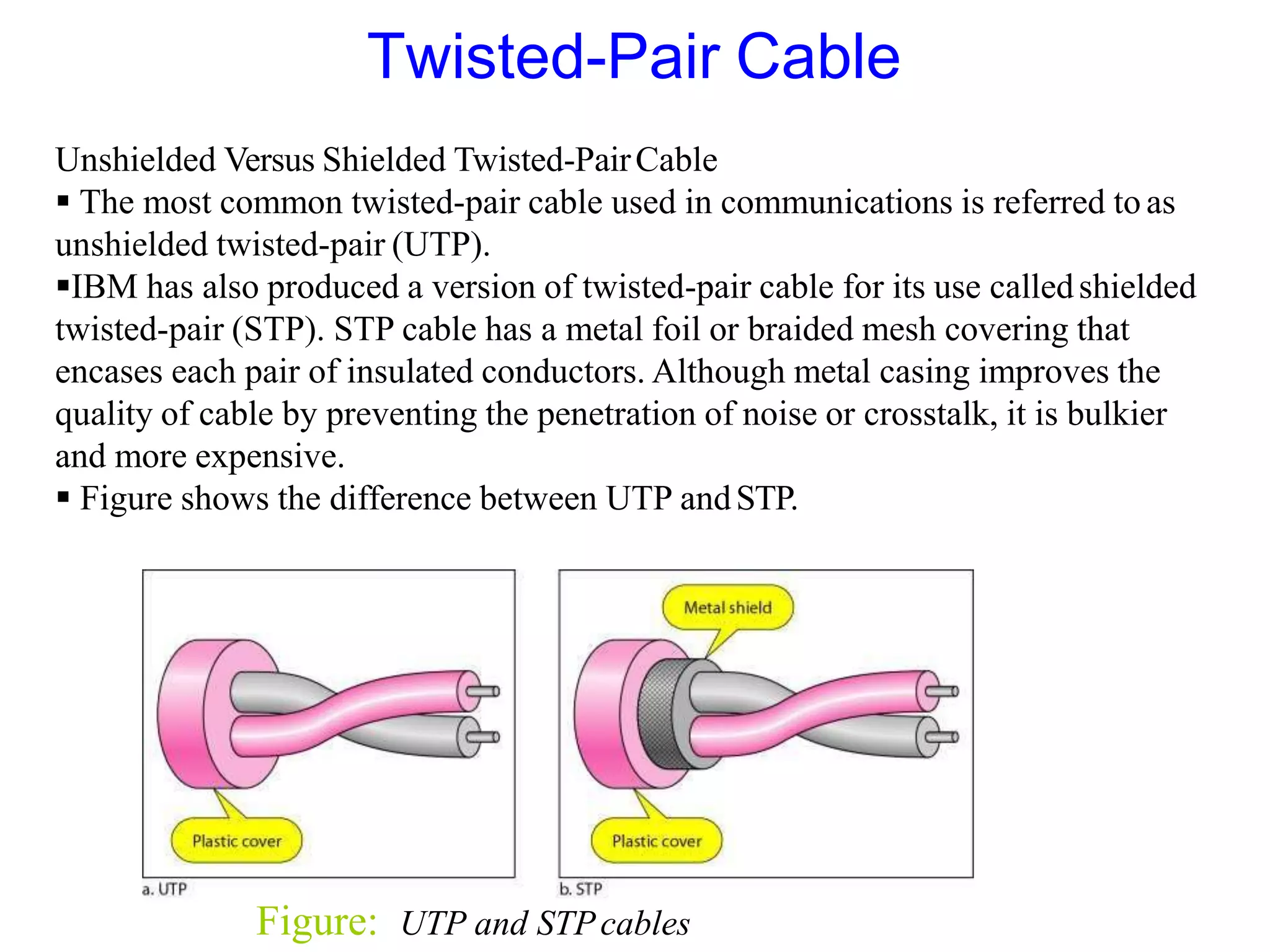 Twisted-Pair Cable

Unshielded Versus Shielded Twisted-Pair Cable

▪ The most common twisted-pair cable used in communications is referred to as unshielded twisted-pair (UTP).

▪IBM has also produced a version of twisted-pair cable for its use called shielded twisted-pair (STP). STP cable has a metal foil or braided mesh covering that encases each pair of insulated conductors. Although metal casing improves the quality of cable by preventing the penetration of noise or crosstalk, it is bulkier and more expensive.

▪ Figure shows the difference between UTP and STP.

Plastic cover

a. UTP

Metal shield

Plastic cover

b. STP

Figure: UTP and STP cables